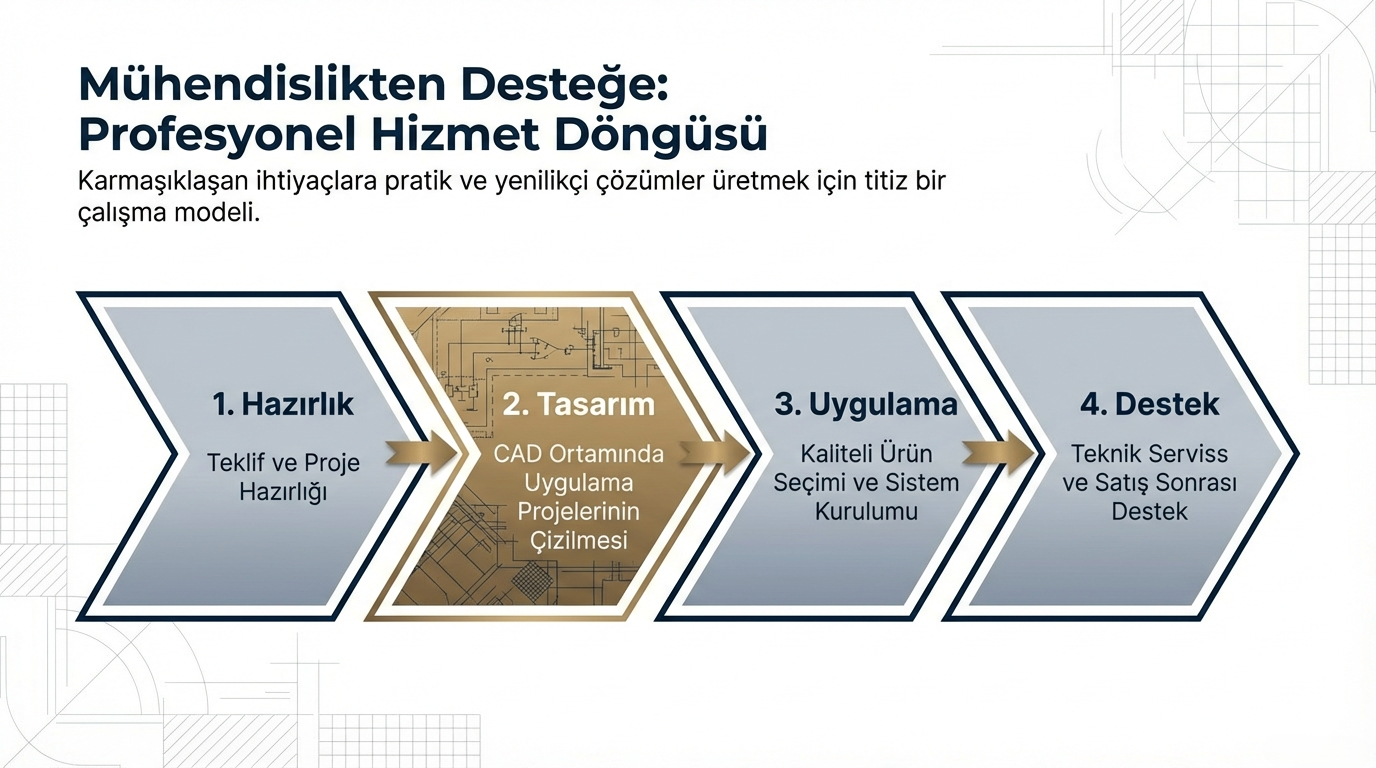 Mühendislikten Desteğe: Profesyonel Hizmet Döngüsü

Karmaşıklaşan ihtiyaçlara pratik ve yenilikçi çözümler üretmek için titiz bir çalışma modeli.

1. Hazırlık
Teklif ve Proje Hazırlığı

2. Tasarım
CAD Ortamında Uygulama Projelerinin Çizilmesi

3. Uygulama
Kaliteli Ürün Seçimi ve Sistem Kurulumu

4. Destek
Teknik Serviss ve Satış Sonrası Destek